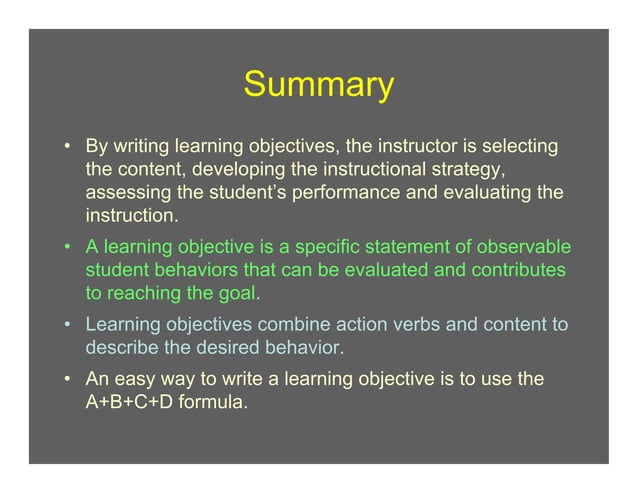 Summary

• By writing learning objectives, the instructor is selecting the content, developing the instructional strategy, assessing the student's performance and evaluating the instruction.

• A learning objective is a specific statement of observable student behaviors that can be evaluated and contributes to reaching the goal.

• Learning objectives combine action verbs and content to describe the desired behavior.

• An easy way to write a learning objective is to use the A+B+C+D formula.